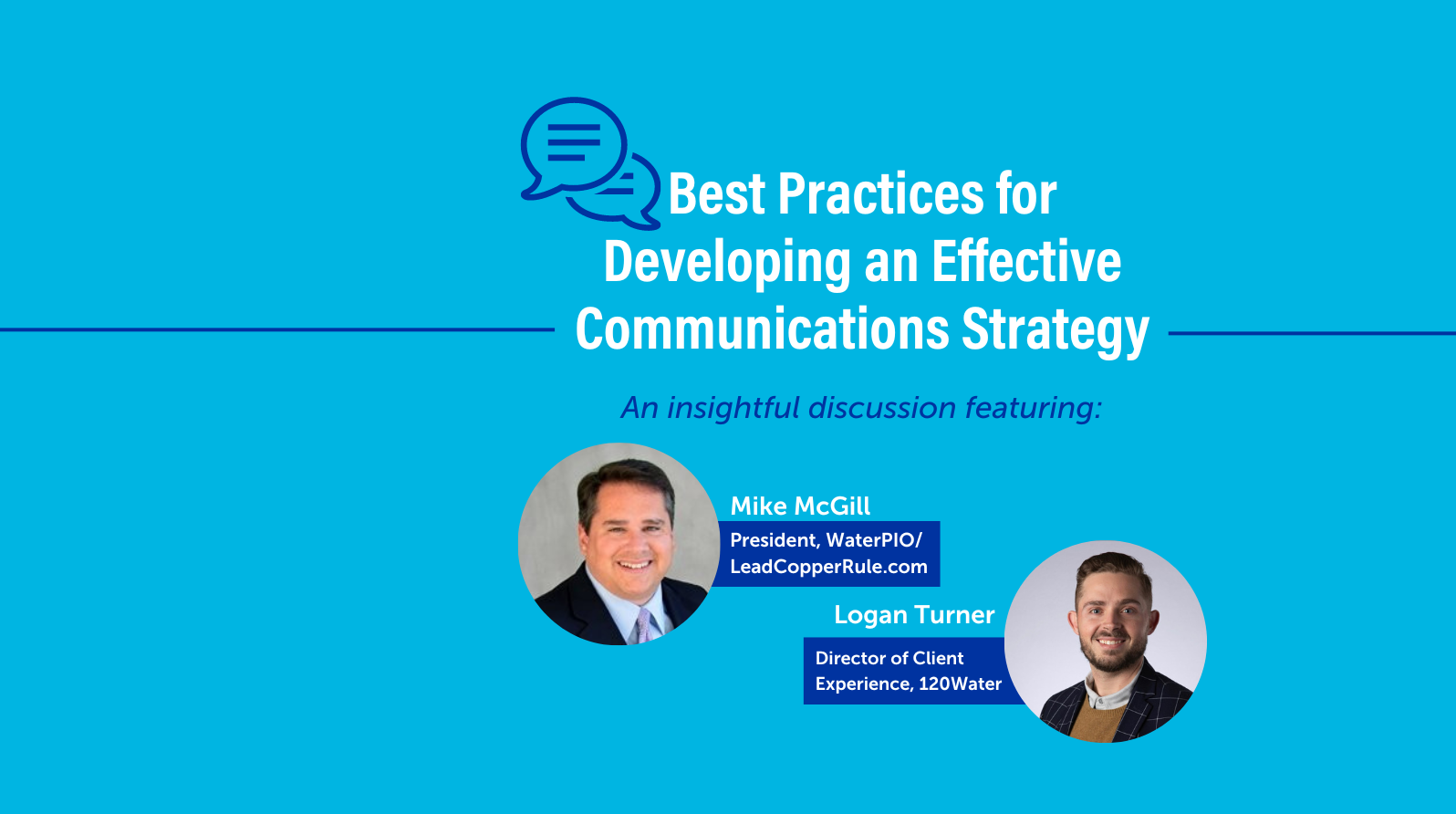 Best Practices for Developing an Effective Communications Strategy

An insightful discussion featuring:

Mike McGill
President, WaterPIO/ LeadCopperRule.com

Logan Turner
Director of Client Experience, 120Water